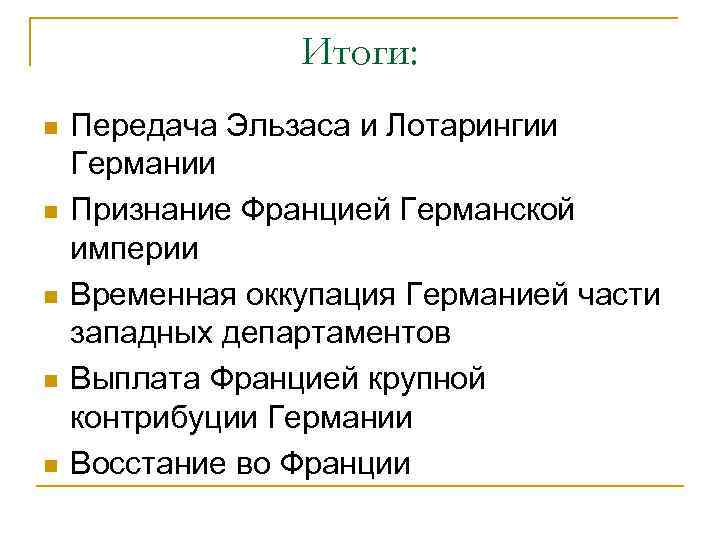 Итоги:

Передача Эльзаса и Лотарингии Германии

Признание Францией Германской империи

Временная оккупация Германией части западных департаментов

Выплата Францией крупной контрибуции Германии

Восстание во Франции